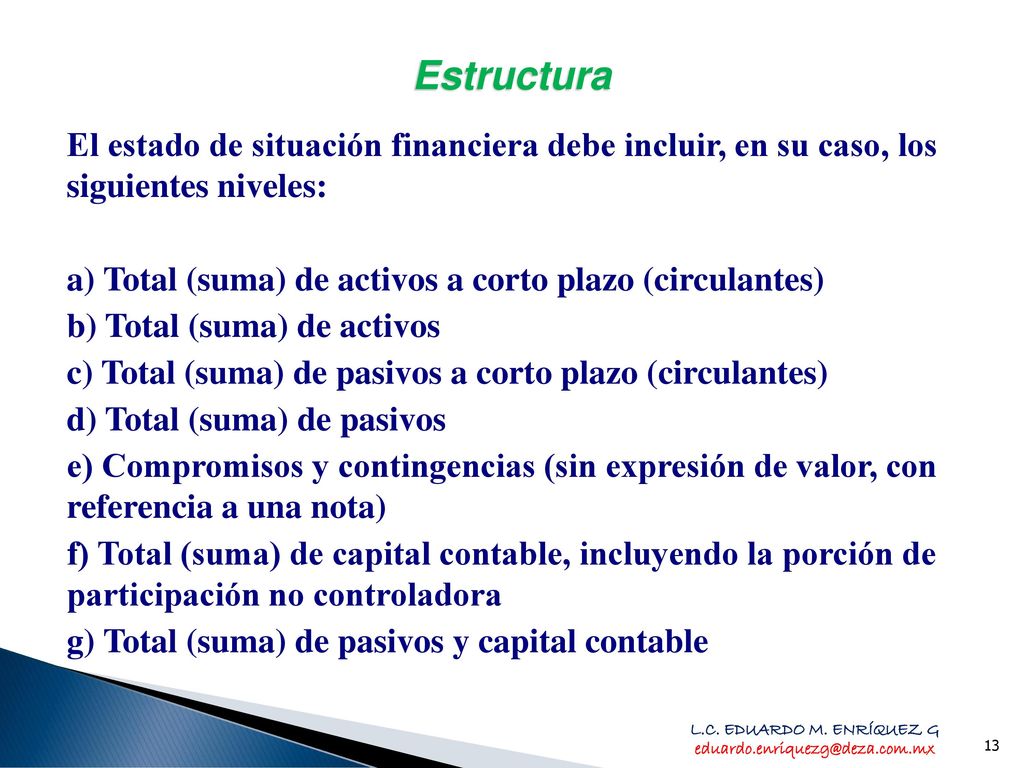 Estructura

El estado de situación financiera debe incluir, en su caso, los siguientes niveles:

a) Total (suma) de activos a corto plazo (circulantes)
b) Total (suma) de activos
c) Total (suma) de pasivos a corto plazo (circulantes)
d) Total (suma) de pasivos
e) Compromisos y contingencias (sin expresión de valor, con referencia a una nota)
f) Total (suma) de capital contable, incluyendo la porción de participación no controladora
g) Total (suma) de pasivos y capital contable

L.C. EDUARDO M. ENRÍQUEZ G
eduardo.enriquezg@deza.com.mx

13